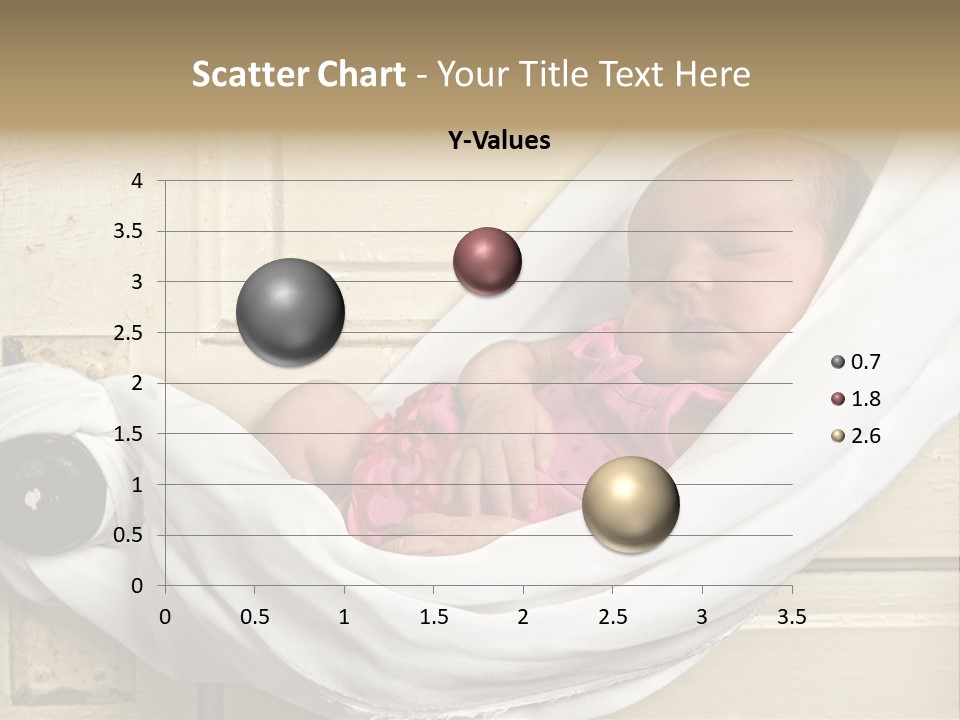 Scatter Chart - Your Title Text Here

Y-Values

4
3.5
3
2.5
2
1.5
1
0.5
0

0 0.5 1 1.5 2 2.5 3 3.5

0.7
1.8
2.6